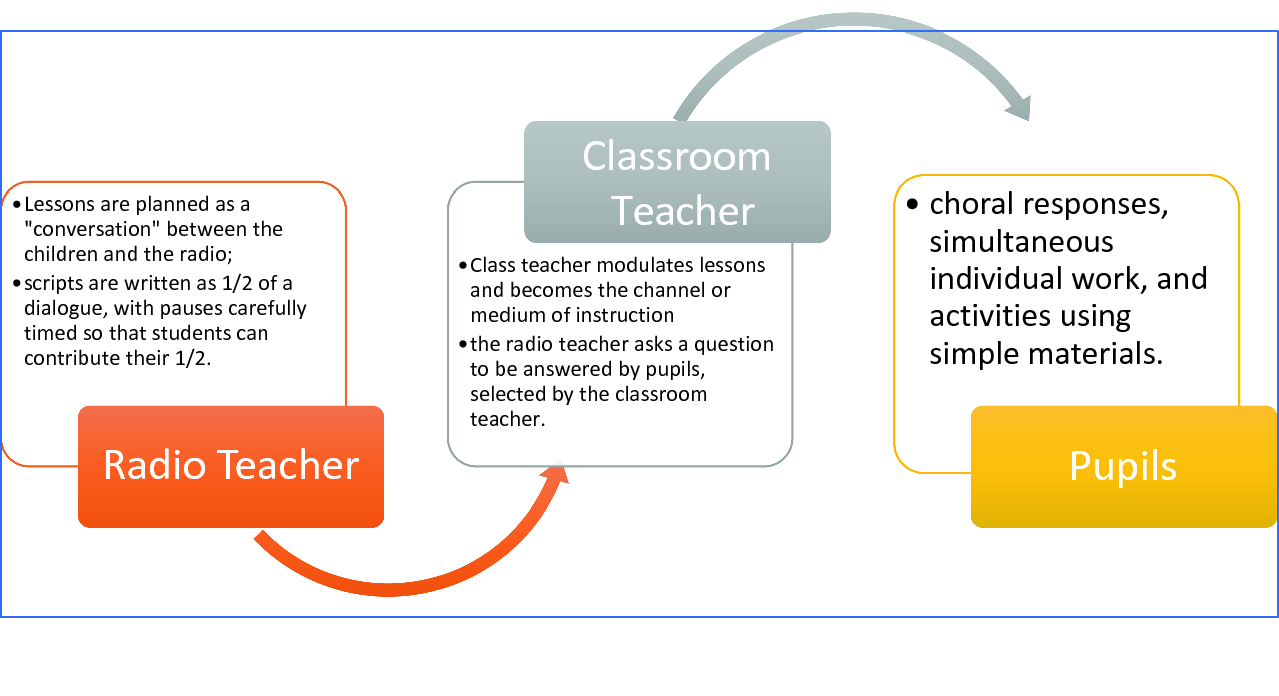 • Lessons are planned as a "conversation" between the children and the radio;
• scripts are written as 1/2 of a dialogue, with pauses carefully timed so that students can contribute their 1/2.

Radio Teacher

Classroom Teacher

• Class teacher modulates lessons and becomes the channel or medium of instruction
• the radio teacher asks a question to be answered by pupils, selected by the classroom teacher.

• choral responses, simultaneous individual work, and activities using simple materials.

Pupils